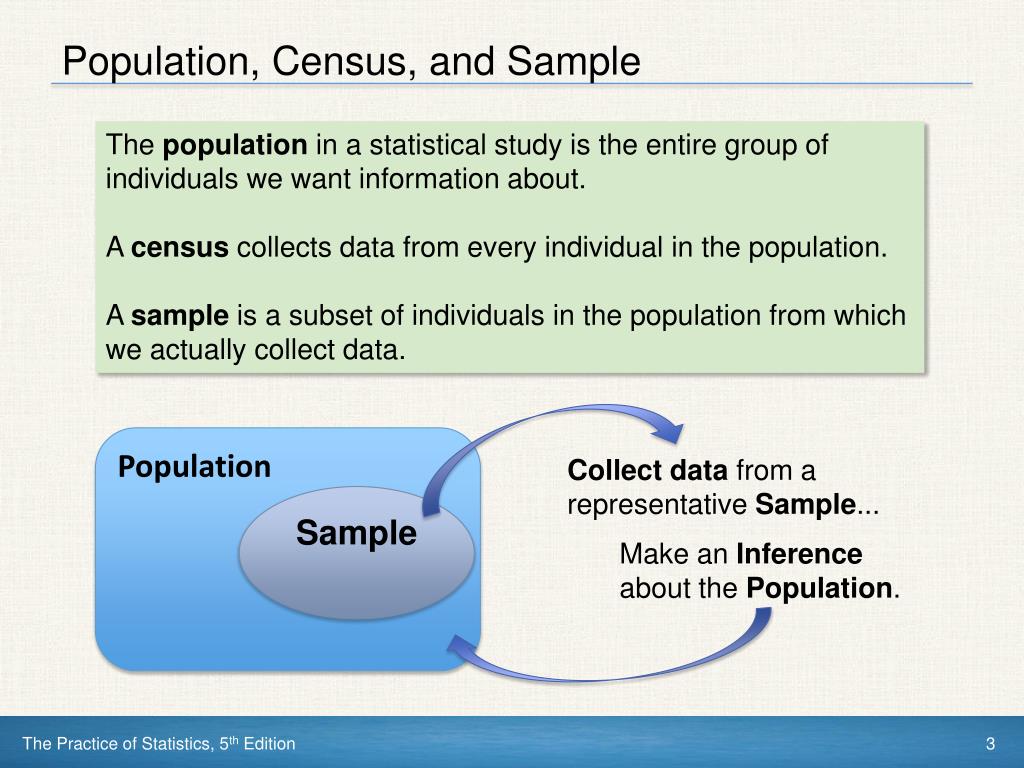 Population, Census, and Sample

The population in a statistical study is the entire group of individuals we want information about.

A census collects data from every individual in the population.

A sample is a subset of individuals in the population from which we actually collect data.

Population

Sample

Collect data from a representative Sample...

Make an Inference about the Population.

The Practice of Statistics, 5th Edition

3